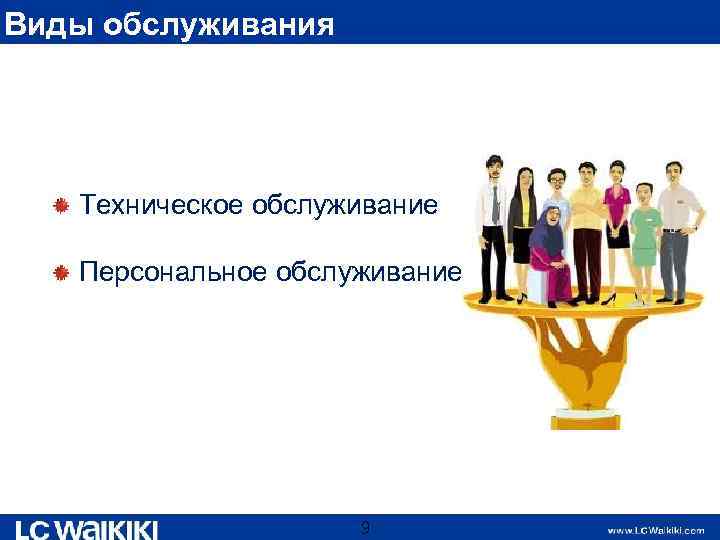 Виды обслуживания

Техническое обслуживание

Персональное обслуживание

LC WAIKIKI

9

www.LCWaikiki.com